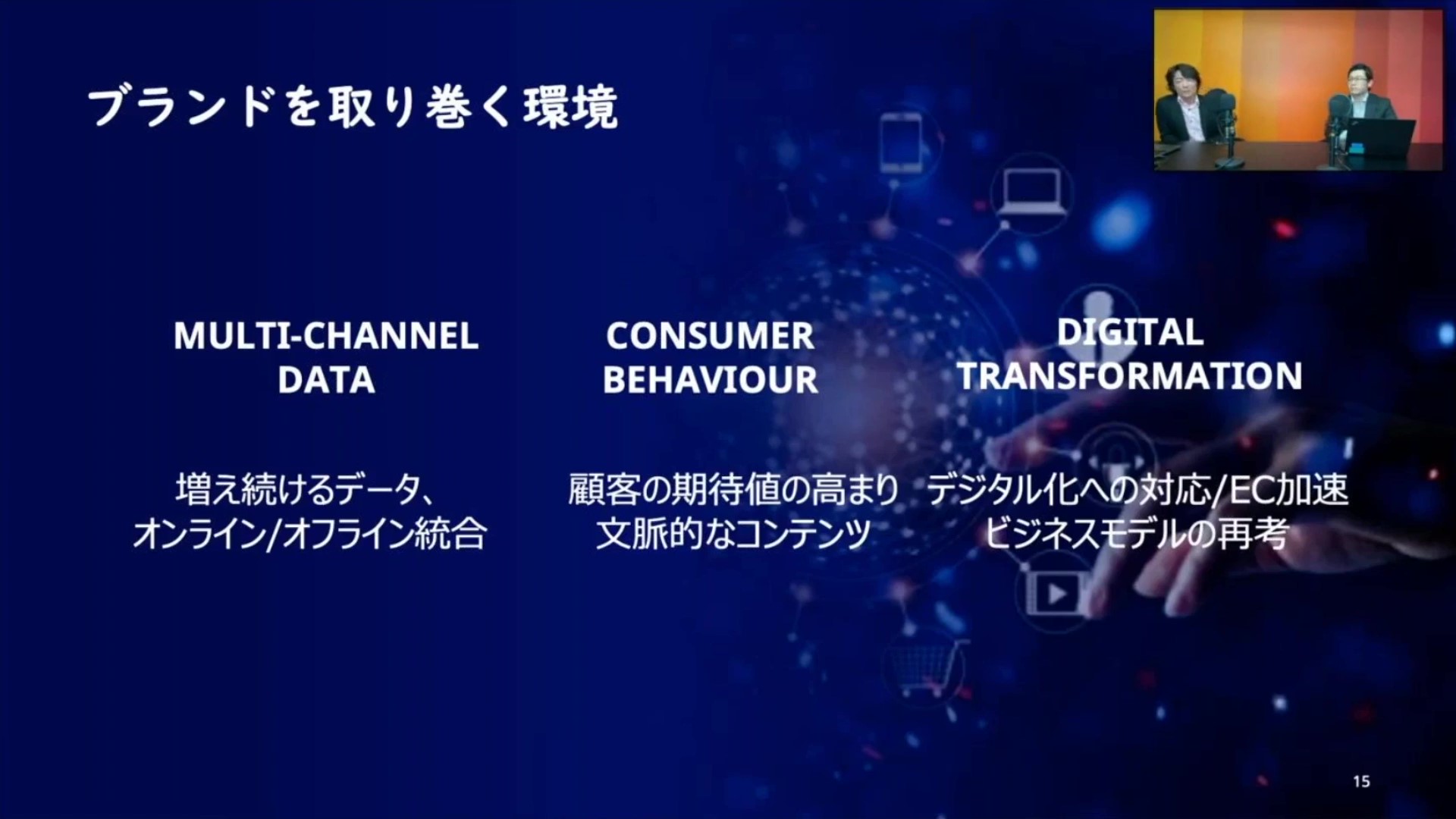 ブランドを取り巻く環境

MULTI-CHANNEL DATA

増え続けるデータ、オンライン/オフライン統合

CONSUMER BEHAVIOUR

顧客の期待値の高まり
文脈的なコンテンツ

DIGITAL TRANSFORMATION

デジタル化への対応/EC加速
ビジネスモデルの再考

15